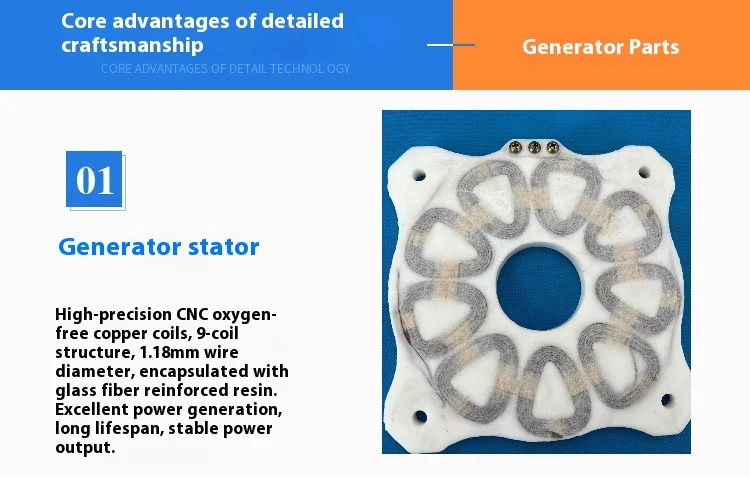 Core advantages of detailed craftsmanship

CORE ADVANTAGES OF DETAIL TECHNOL OGY

Generator Parts

01

Generator stator

High-precision CNC oxygen-free copper coils, 9-coil structure, 1.18mm wire diameter, encapsulated with glass fiber reinforced resin. Excellent power generation, long lifespan, stable power output.